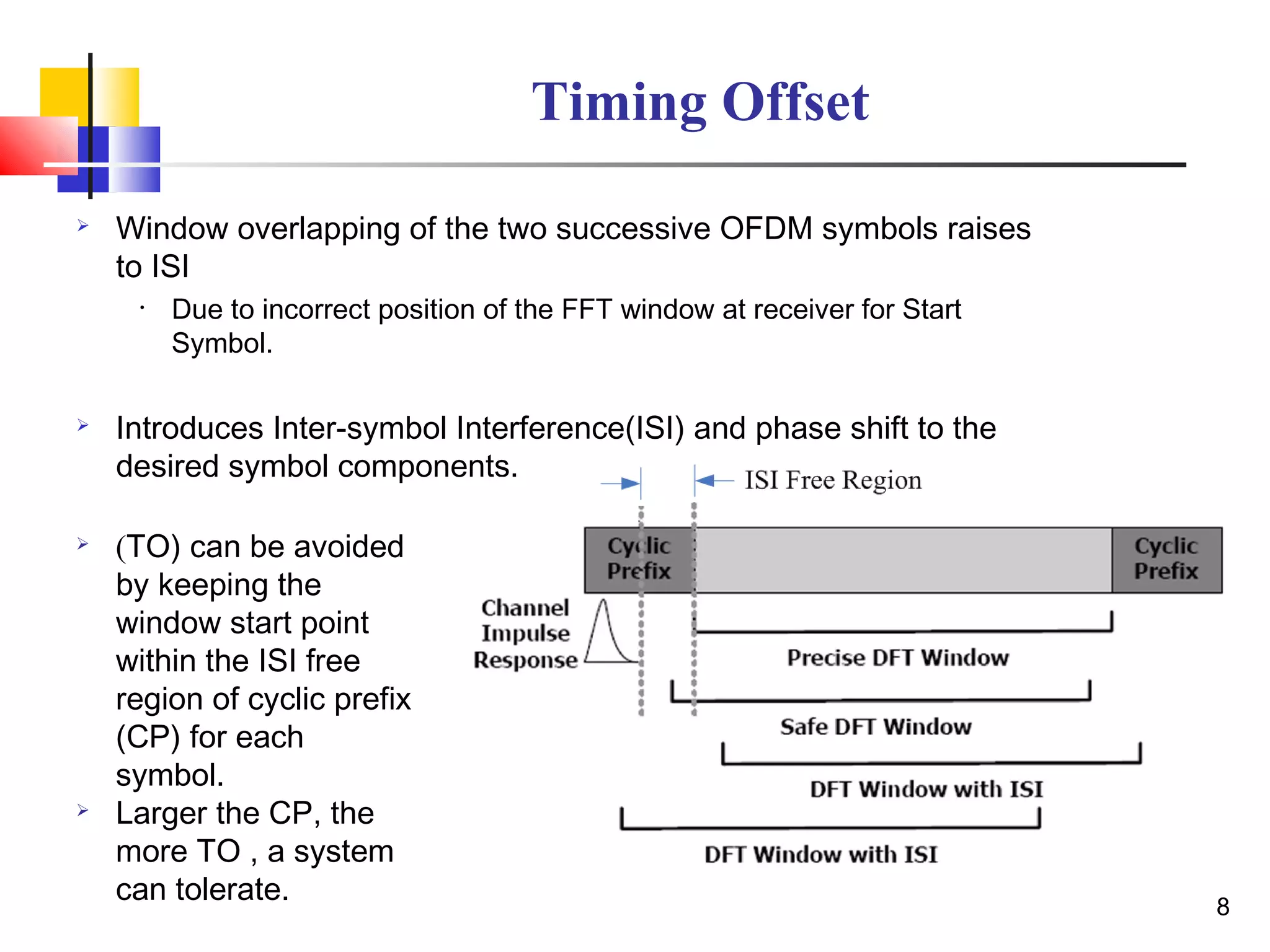 Timing Offset

➢ Window overlapping of the two successive OFDM symbols raises to ISI

• Due to incorrect position of the FFT window at receiver for Start Symbol.

➢ Introduces Inter-symbol Interference(ISI) and phase shift to the desired symbol components.

➢ (TO) can be avoided by keeping the window start point within the ISI free region of cyclic prefix (CP) for each symbol.

➢ Larger the CP, the more TO , a system can tolerate.

ISI Free Region

Cyclic Prefix

Cyclic Prefix

Channel Impulse Response

Precise DFT Window

Safe DFT Window

DFT Window with ISI

DFT Window with ISI

8